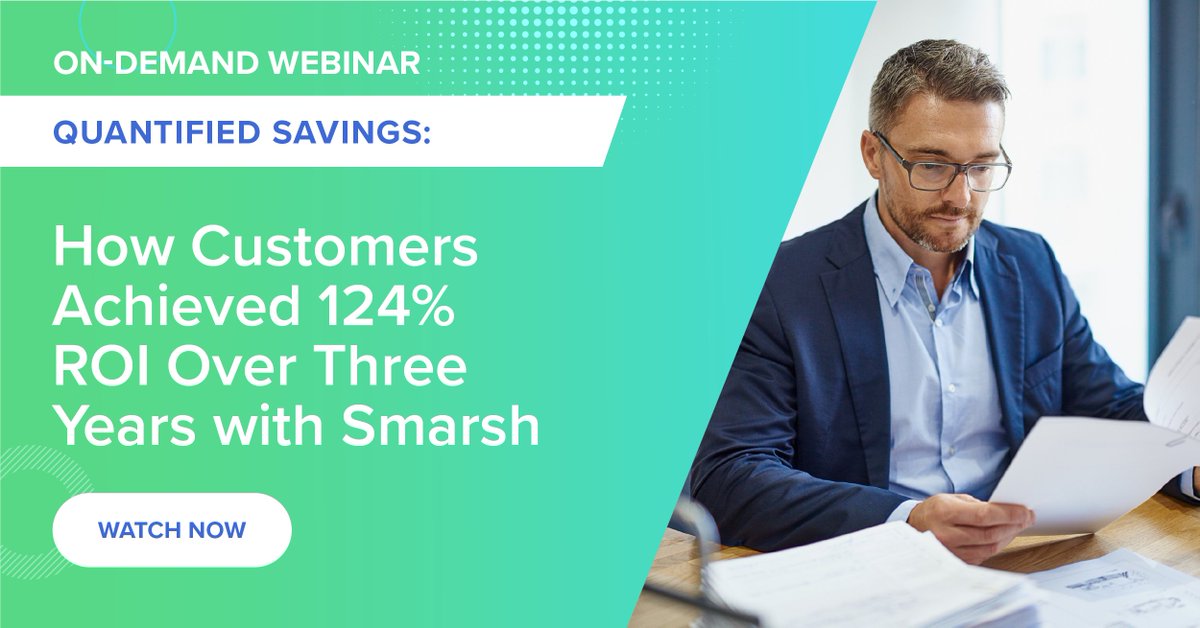 ON-DEMAND WEBINAR

QUANTIFIED SAVINGS:

How Customers Achieved 124% ROI Over Three Years with Smarsh

WATCH NOW